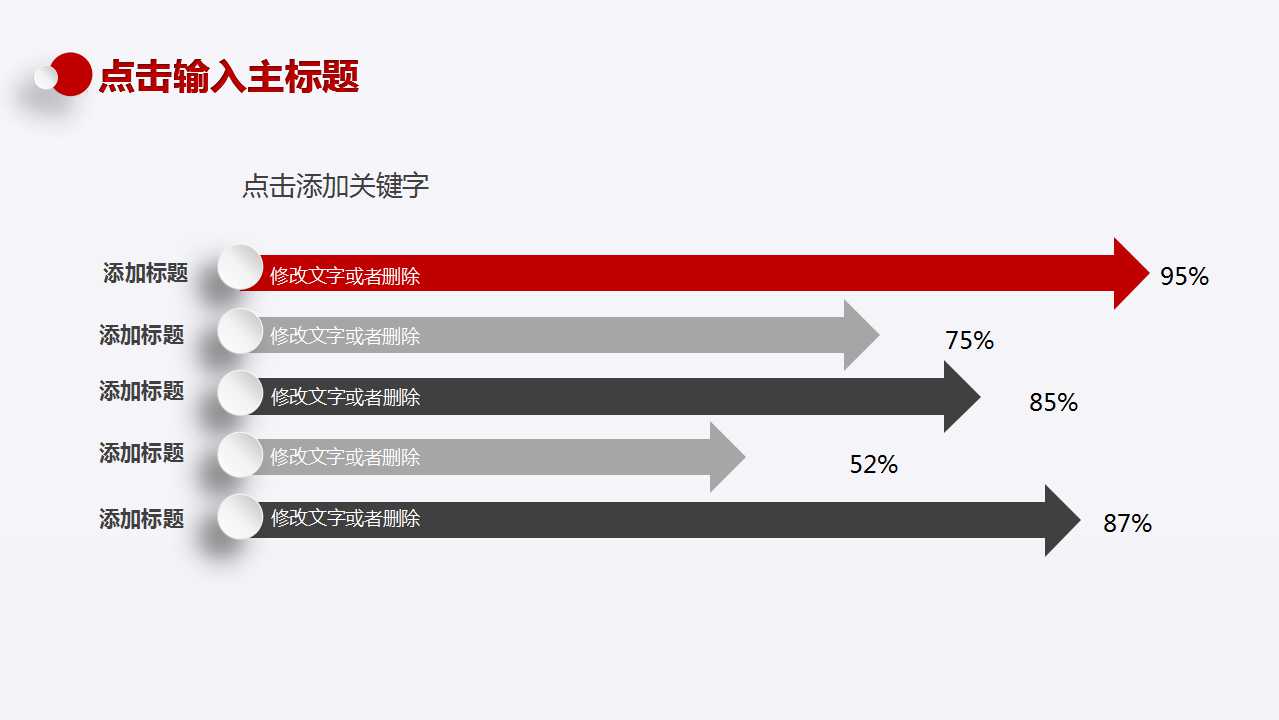 点击输入主标题

点击添加关键字

添加标题
修改文字或者删除
95%

添加标题
修改文字或者删除
75%

添加标题
修改文字或者删除
85%

添加标题
修改文字或者删除
52%

添加标题
修改文字或者删除
87%